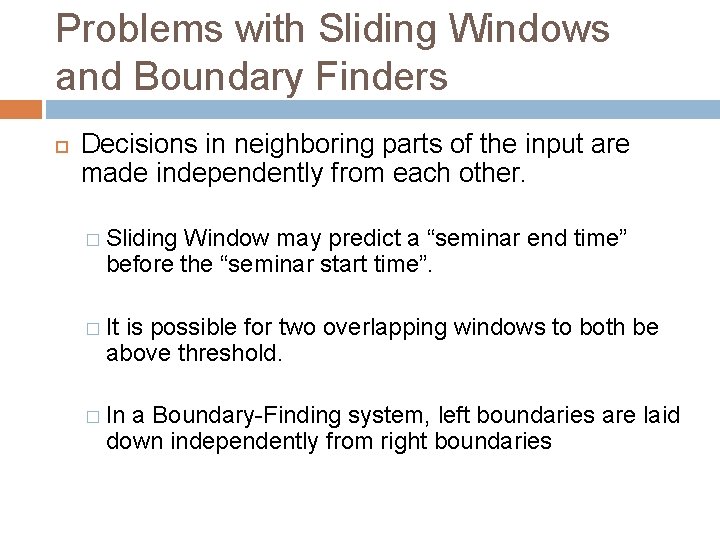 Problems with Sliding Windows and Boundary Finders

Decisions in neighboring parts of the input are made independently from each other.

Sliding Window may predict a “seminar end time” before the “seminar start time”.

It is possible for two overlapping windows to both be above threshold.

In a Boundary-Finding system, left boundaries are laid down independently from right boundaries